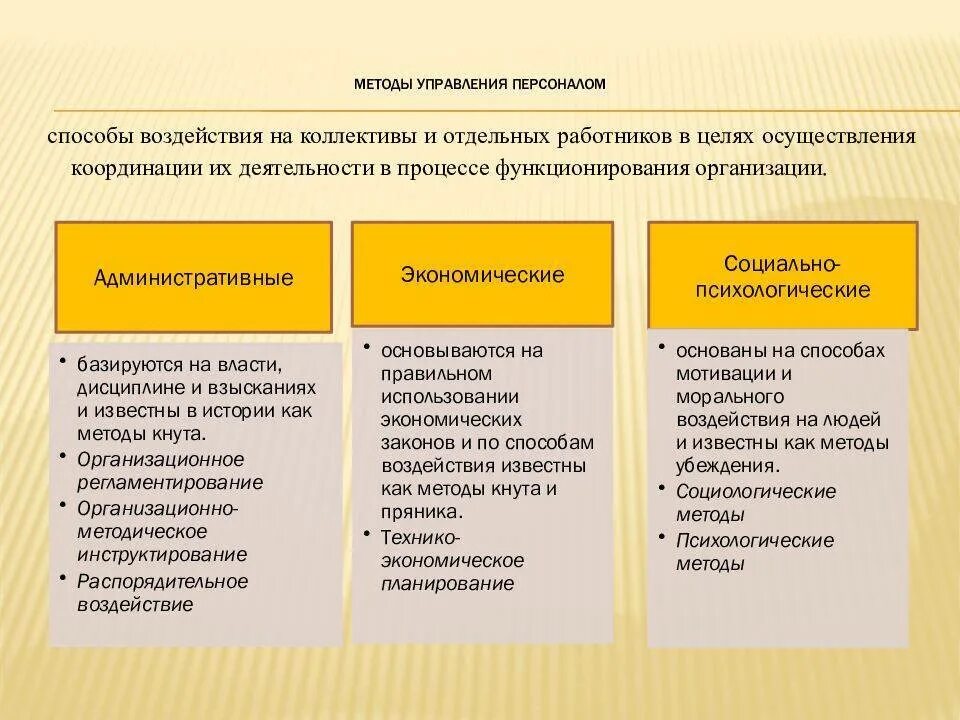 МЕТОДЫ УПРАВЛЕНИЯ ПЕРСОНАЛОМ

способы воздействия на коллективы и отдельных работников в целях осуществления координации их деятельности в процессе функционирования организации.

Административные

• базируются на власти, дисциплине и взысканиях и известны в истории как методы кнута.
• Организационное регламентирование
• Организационно-методическое инструктирование
• Распорядительное воздействие

Экономические

• основываются на правильном использовании экономических законов и по способам воздействия известны как методы кнута и пряника.
• Технико-экономическое планирование

Социально-психологические

• основаны на способах мотивации и морального воздействия на людей и известны как методы убеждения.
• Социологические методы
• Психологические методы